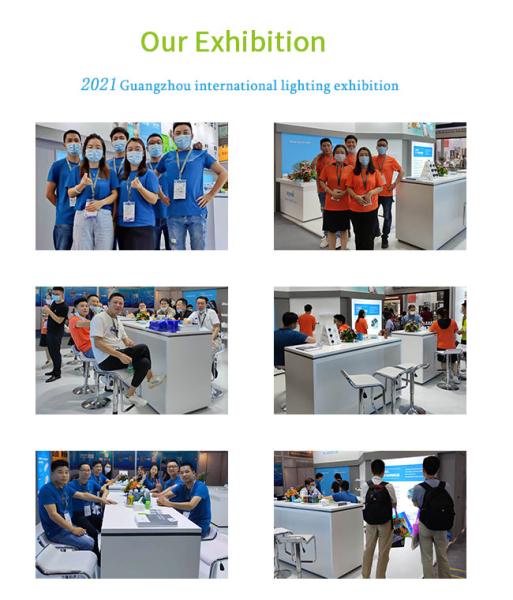 Our Exhibition

2021 Guangzhou international lighting exhibition